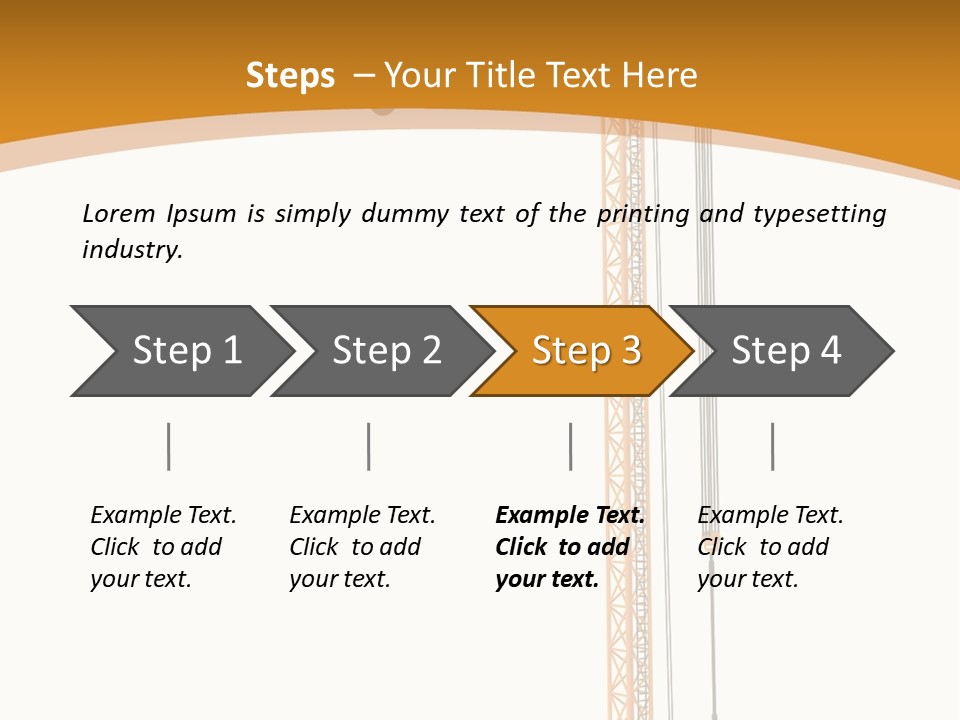 Steps – Your Title Text Here

Lorem Ipsum is simply dummy text of the printing and typesetting industry.

Step 1

Step 2

Step 3

Step 4

Example Text. Click to add your text.

Example Text. Click to add your text.

Example Text. Click to add your text.

Example Text. Click to add your text.